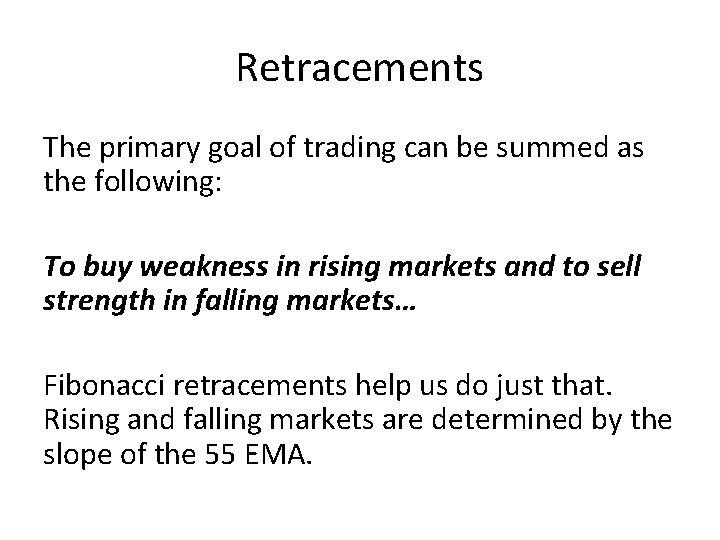 Retracements

The primary goal of trading can be summed as the following:

To buy weakness in rising markets and to sell strength in falling markets…

Fibonacci retracements help us do just that. Rising and falling markets are determined by the slope of the 55 EMA.